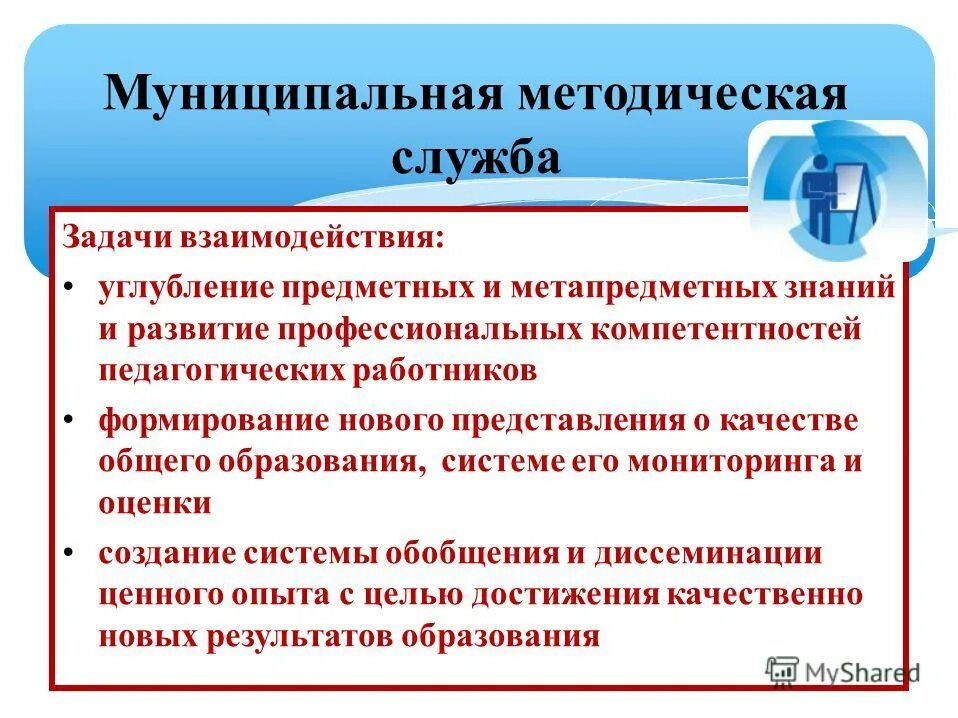 Муниципальная методическая служба

Задачи взаимодействия:

• углубление предметных и метапредметных знаний и развитие профессиональных компетентностей педагогических работников

• формирование нового представления о качестве общего образования, системе его мониторинга и оценки

• создание системы обобщения и диссеминации ценного опыта с целью достижения качественно новых результатов образования

MyShared